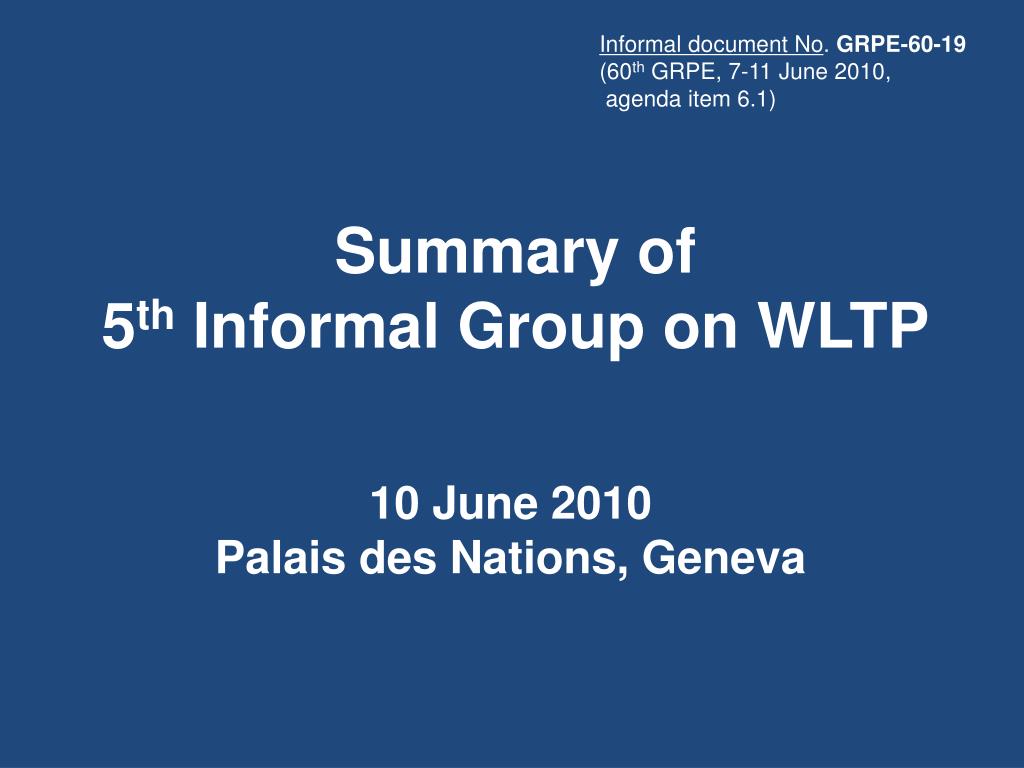 Informal document No. GRPE-60-19
(60th GRPE, 7-11 June 2010,
agenda item 6.1)

Summary of
5th Informal Group on WLTP

10 June 2010
Palais des Nations, Geneva